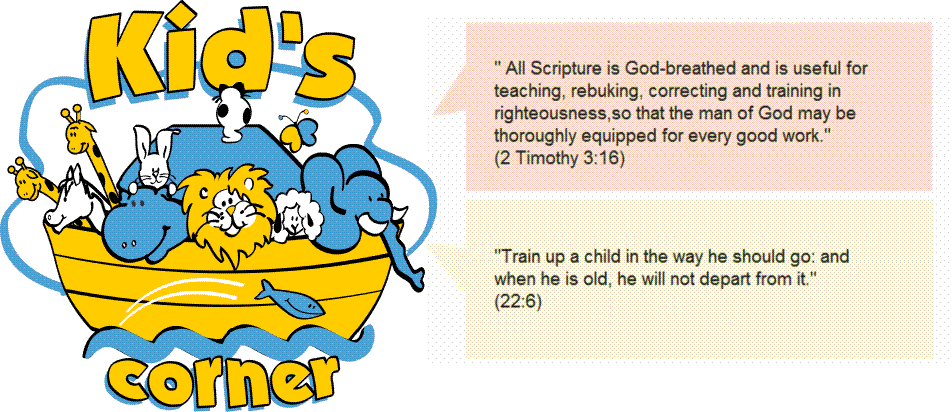 Kid's

corner

" All Scripture is God-breathed and is useful for teaching, rebuking, correcting and training in righteousness,so that the man of God may be thoroughly equipped for every good work."
(2 Timothy 3:16)

"Train up a child in the way he should go: and when he is old, he will not depart from it."
(22:6)